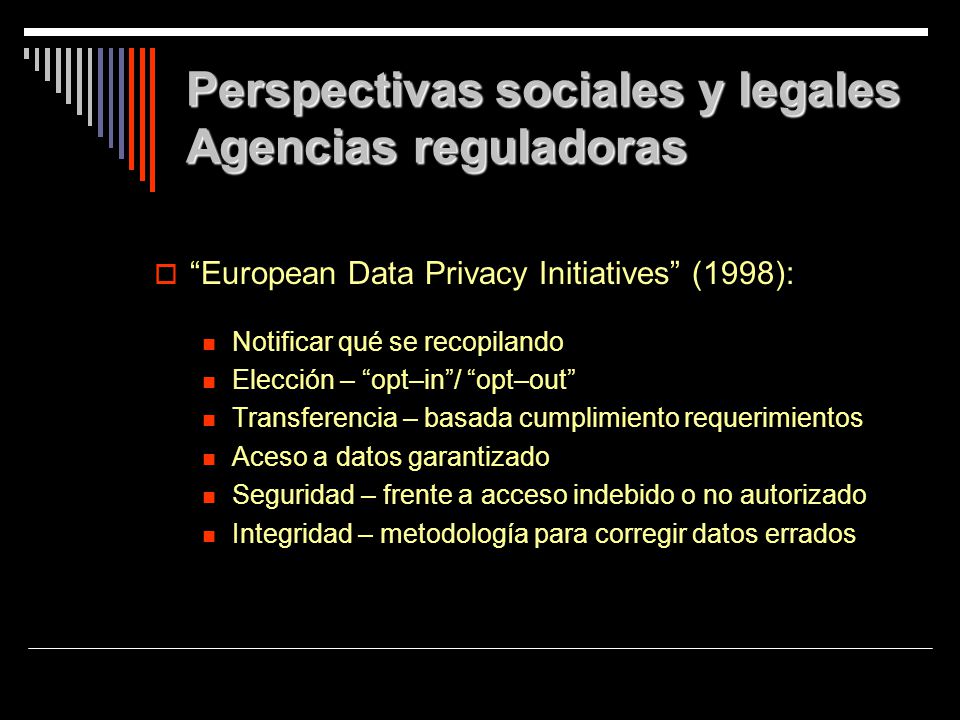 Perspectivas sociales y legales
Agencias reguladoras

“European Data Privacy Initiatives” (1998):

Notificar qué se recopilando
Elección – “opt–in”/ “opt–out”
Transferencia – basada cumplimiento requerimientos
Aceso a datos garantizado
Seguridad – frente a acceso indebido o no autorizado
Integridad – metodología para corregir datos errados